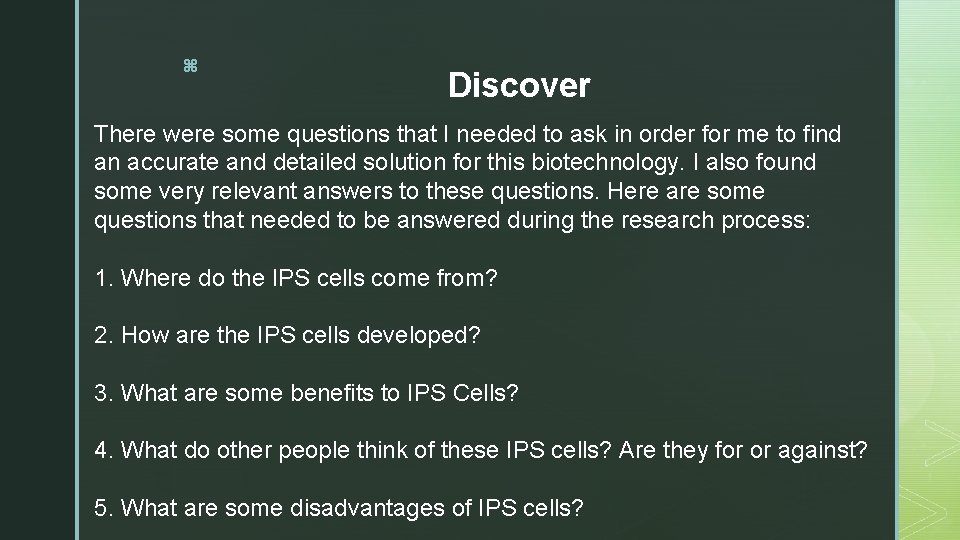 ⌘

Discover

There were some questions that I needed to ask in order for me to find an accurate and detailed solution for this biotechnology. I also found some very relevant answers to these questions. Here are some questions that needed to be answered during the research process:

1. Where do the IPS cells come from?

2. How are the IPS cells developed?

3. What are some benefits to IPS Cells?

4. What do other people think of these IPS cells? Are they for or against?

5. What are some disadvantages of IPS cells?